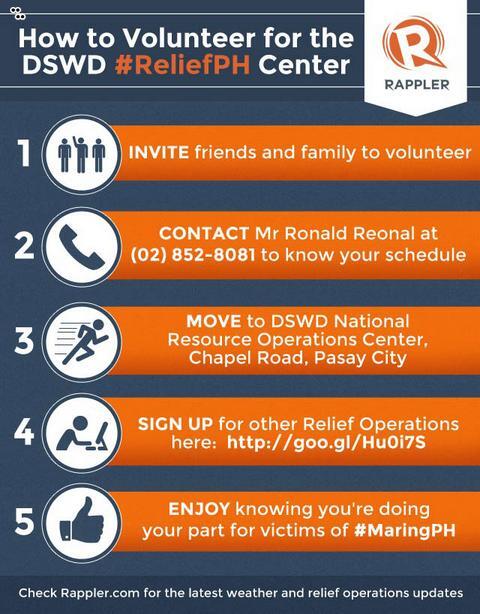 How to Volunteer for the DSWD #ReliefPH Center

RAPPLER

1 INVITE friends and family to volunteer

2 CONTACT Mr Ronald Reonal at (02) 852-8081 to know your schedule

3 MOVE to DSWD National Resource Operations Center, Chapel Road, Pasay City

4 SIGN UP for other Relief Operations here: http://goo.gl/Hu0i7S

5 ENJOY knowing you're doing your part for victims of #MaringPH

Check Rappler.com for the latest weather and relief operations updates